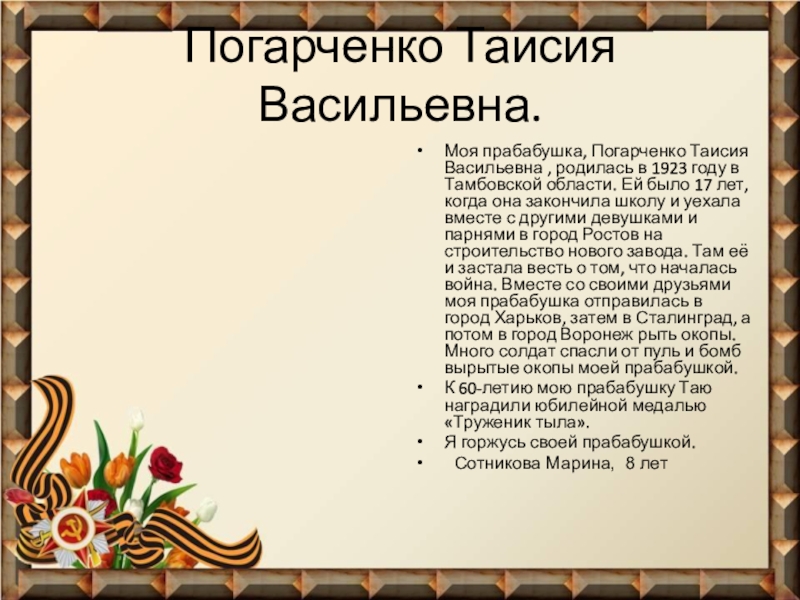 Погарченко Таисия Васильевна.

• Моя прабабушка, Погарченко Таисия Васильевна , родилась в 1923 году в Тамбовской области. Ей было 17 лет, когда она закончила школу и уехала вместе с другими девушками и парнями в город Ростов на строительство нового завода. Там её и застала весть о том, что началась война. Вместе со своими друзьями моя прабабушка отправилась в город Харьков, затем в Сталинград, а потом в город Воронеж рыть окопы. Много солдат спасли от пуль и бомб вырытые окопы моей прабабушкой.
• К 60-летию мою прабабушку Таю наградили юбилейной медалью «Труженик тыла».
• Я горжусь своей прабабушкой.
• Сотникова Марина, 8 лет